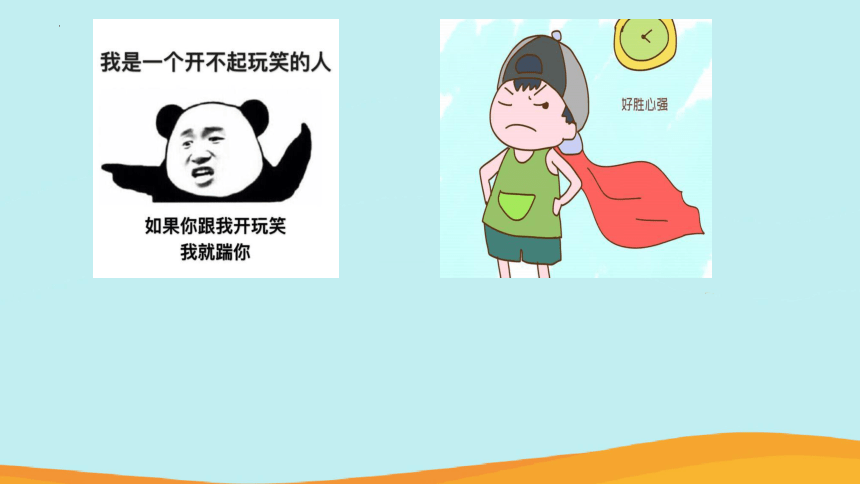 我是一个开不起玩笑的人

如果你跟我开玩笑
我就踹你

好胜心强